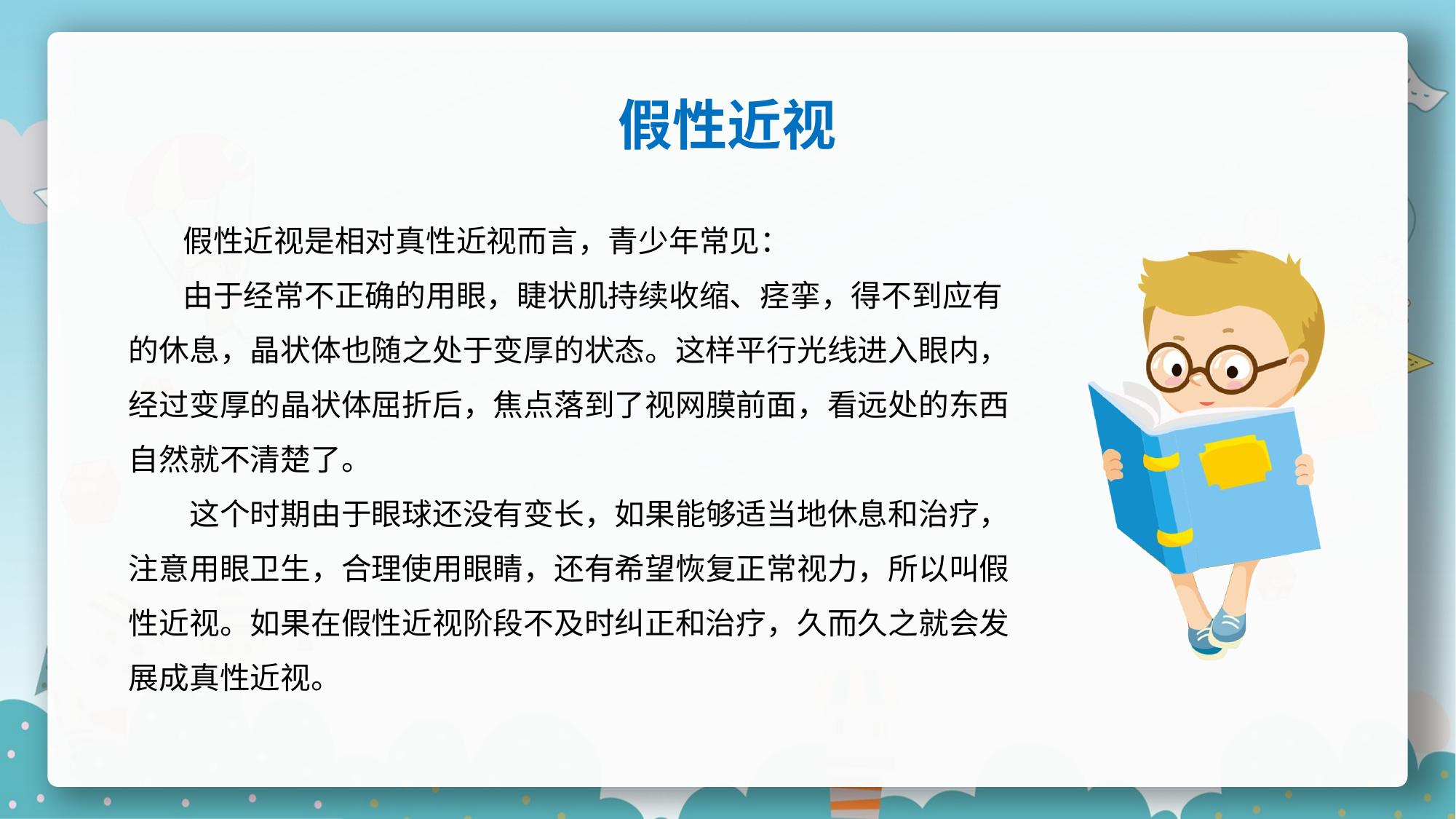 假性近视

假性近视是相对真性近视而言，青少年常见：

由于经常不正确的用眼，睫状肌持续收缩、痉挛，得不到应有的休息，晶状体也随之处于变厚的状态。这样平行光线进入眼内，经过变厚的晶状体屈折后，焦点落到了视网膜前面，看远处的东西自然就不清楚了。

这个时期由于眼球还没有变长，如果能够适当地休息和治疗，注意用眼卫生，合理使用眼睛，还有希望恢复正常视力，所以叫假性近视。如果在假性近视阶段不及时纠正和治疗，久而久之就会发展成真性近视。